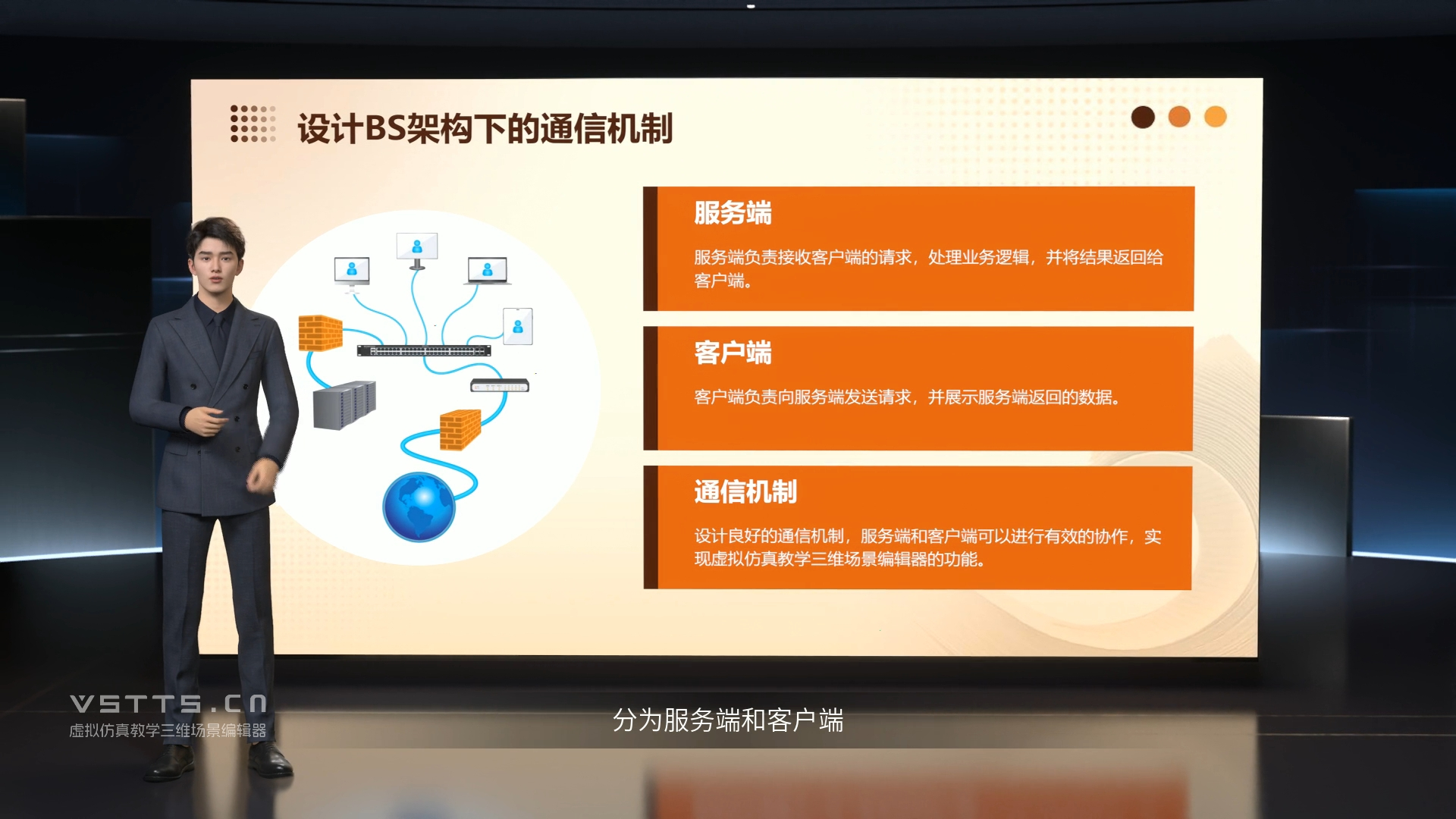 设计BS架构下的通信机制

服务端

服务端负责接收客户端的请求，处理业务逻辑，并将结果返回给客户端。

客户端

客户端负责向服务端发送请求，并展示服务端返回的数据。

通信机制

设计良好的通信机制，服务端和客户端可以进行有效的协作，实现虚拟仿真教学三维场景编辑器的功能。

VSTTS.CN
虚拟仿真教学三维场景编辑器

分为服务端和客户端